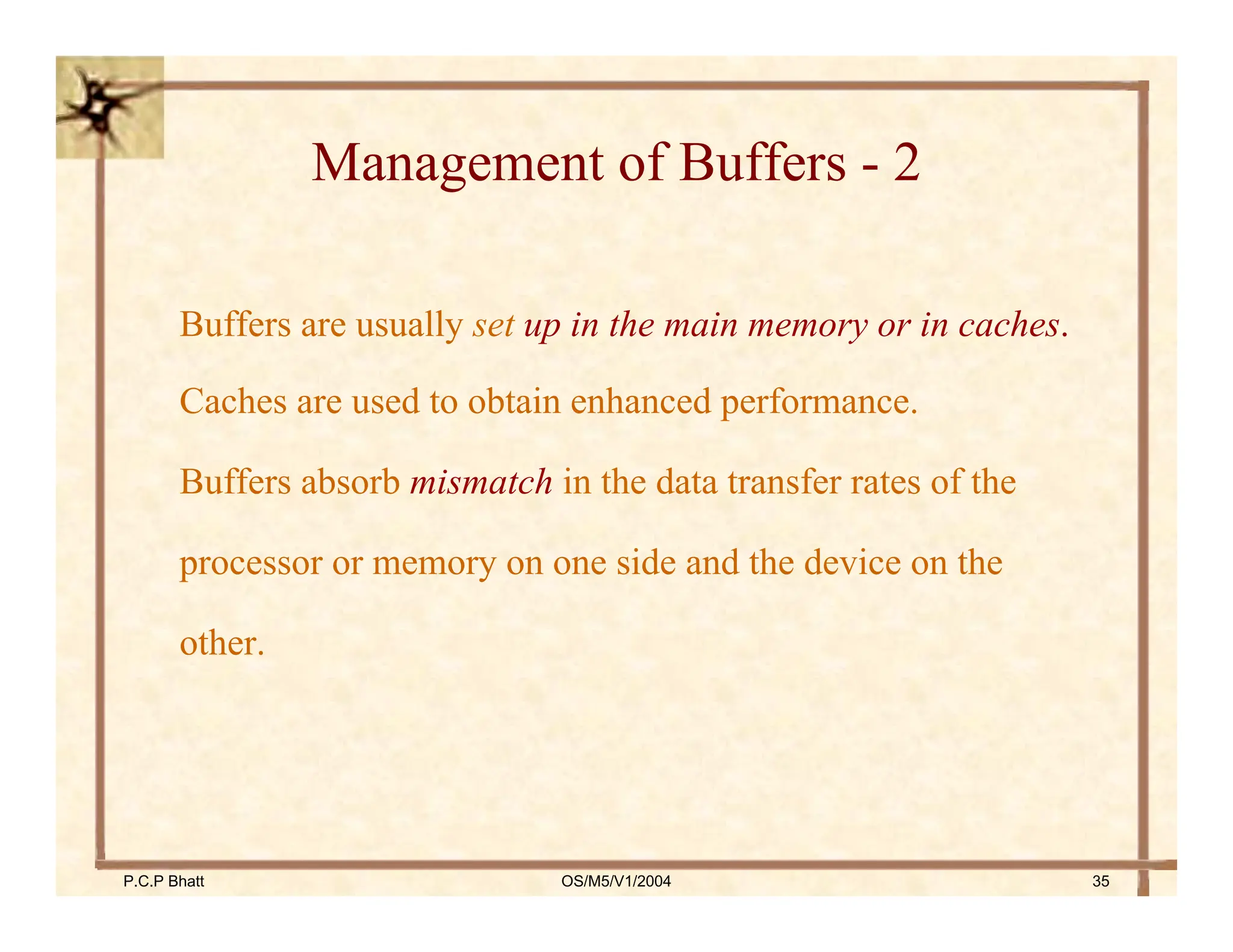 Management of Buffers - 2

Buffers are usually set up in the main memory or in caches.

Caches are used to obtain enhanced performance.

Buffers absorb mismatch in the data transfer rates of the processor or memory on one side and the device on the other.

P.C.P Bhatt

OS/M5/V1/2004

35